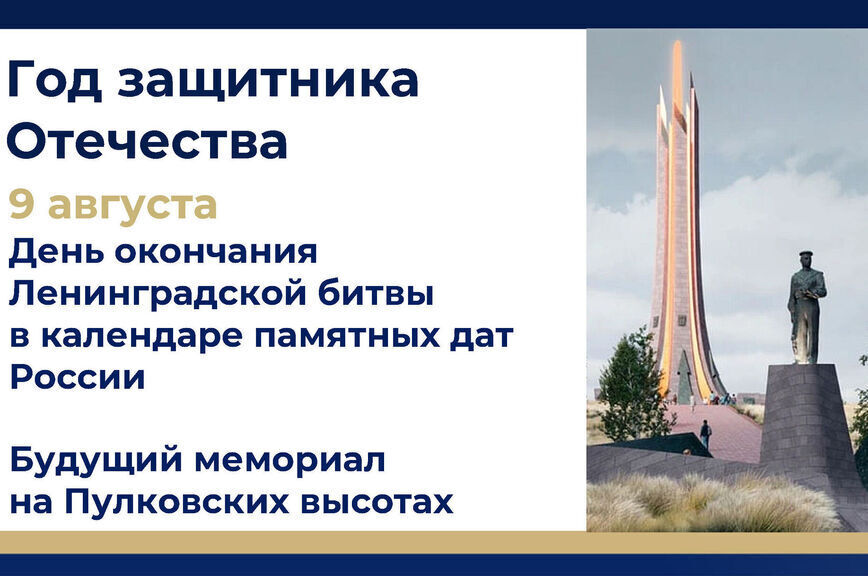 Год защитника Отечества

9 августа

День окончания Ленинградской битвы в календаре памятных дат России

Будущий мемориал на Пулковских высотах